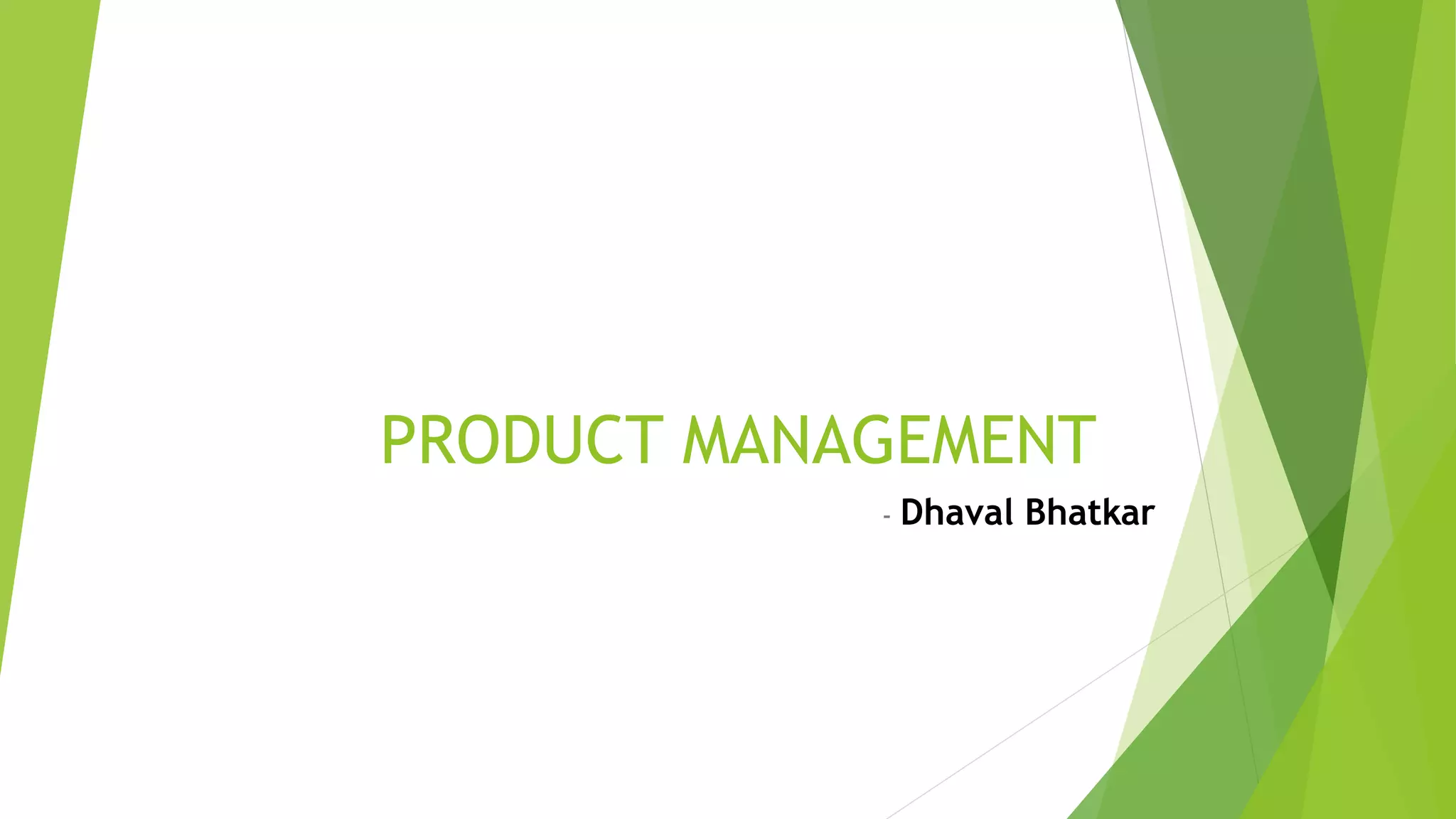 PRODUCT MANAGEMENT

- Dhaval Bhatkar